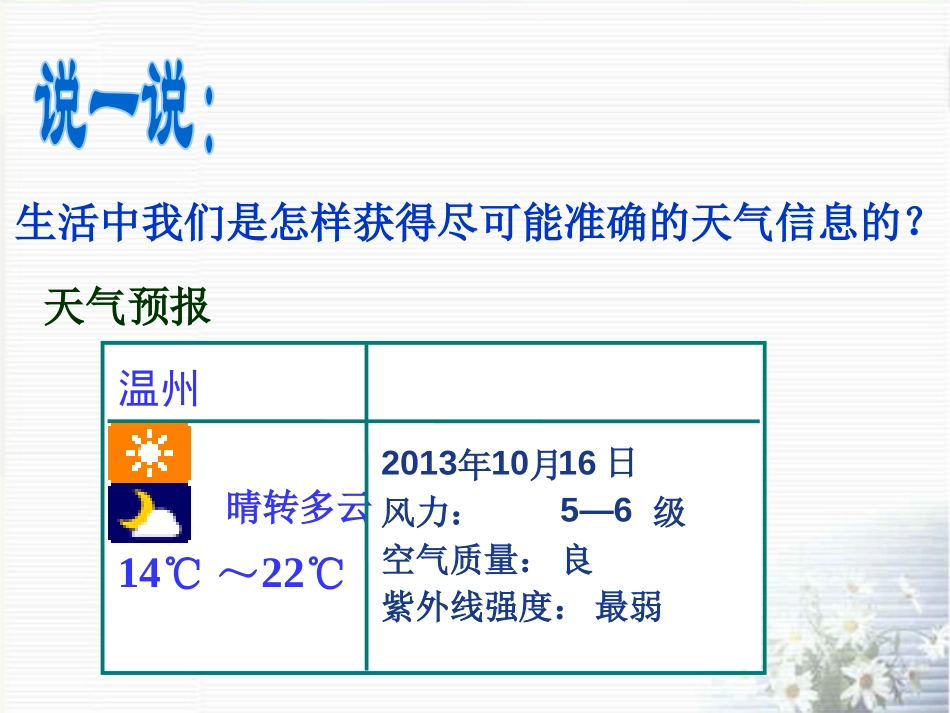 说一说：

生活中我们是怎样获得尽可能准确的天气信息的？

天气预报

| 温州 | |
|---|---|
| 晴转多云 14℃ ～22℃ | 2013年10月16 日 风力： 5—6 级 空气质量： 良 紫外线强度： 最弱 |